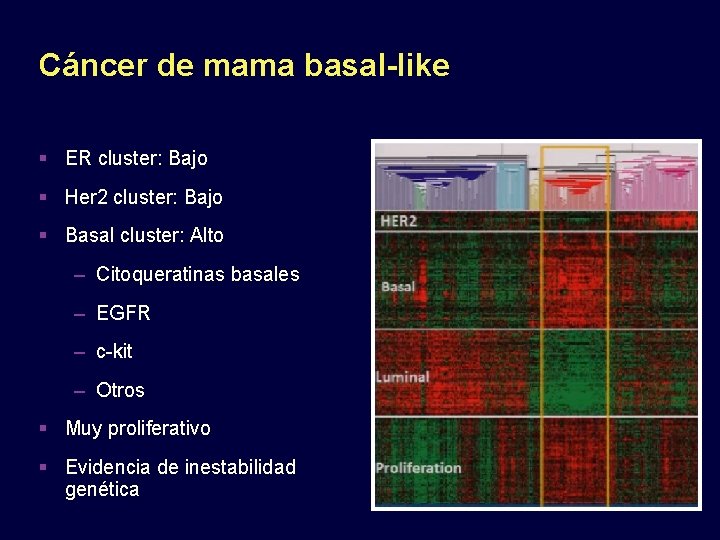 Cáncer de mama basal-like

▪ ER cluster: Bajo
▪ Her2 cluster: Bajo
▪ Basal cluster: Alto
– Citoqueratinas basales
– EGFR
– c-kit
– Otros
▪ Muy proliferativo
▪ Evidencia de inestabilidad genética

HER2
Basal
Luminal
Proliferation